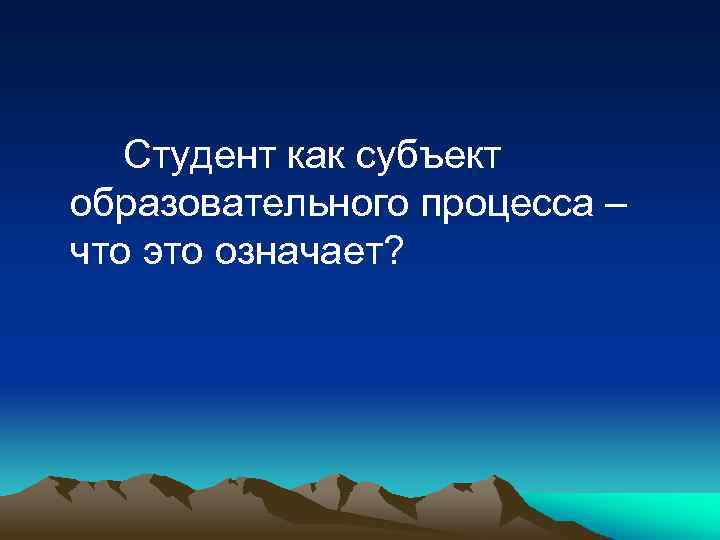 Студент как субъект образовательного процесса – что это означает?